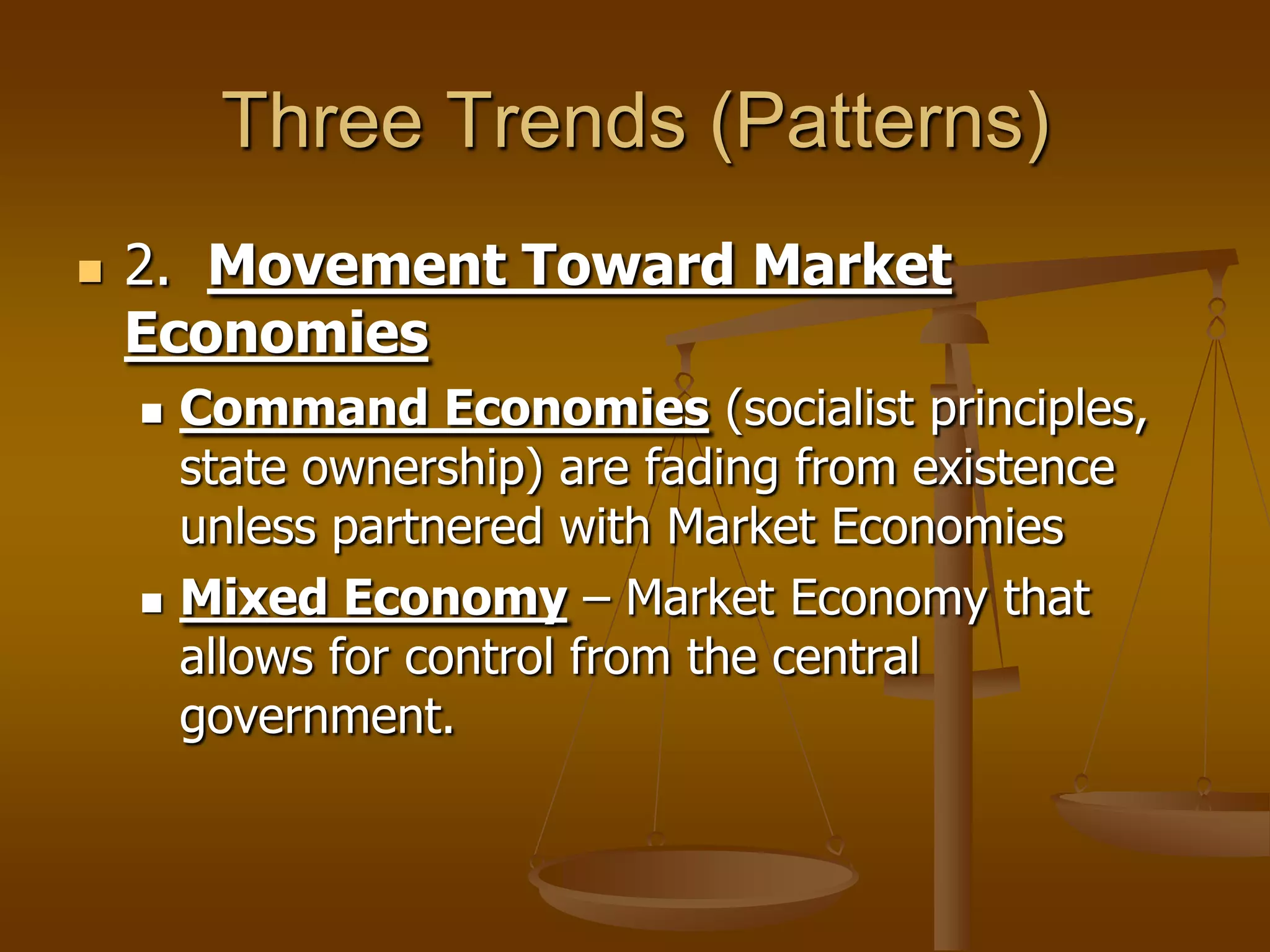 Three Trends (Patterns)

2. Movement Toward Market Economies

Command Economies (socialist principles, state ownership) are fading from existence unless partnered with Market Economies

Mixed Economy – Market Economy that allows for control from the central government.